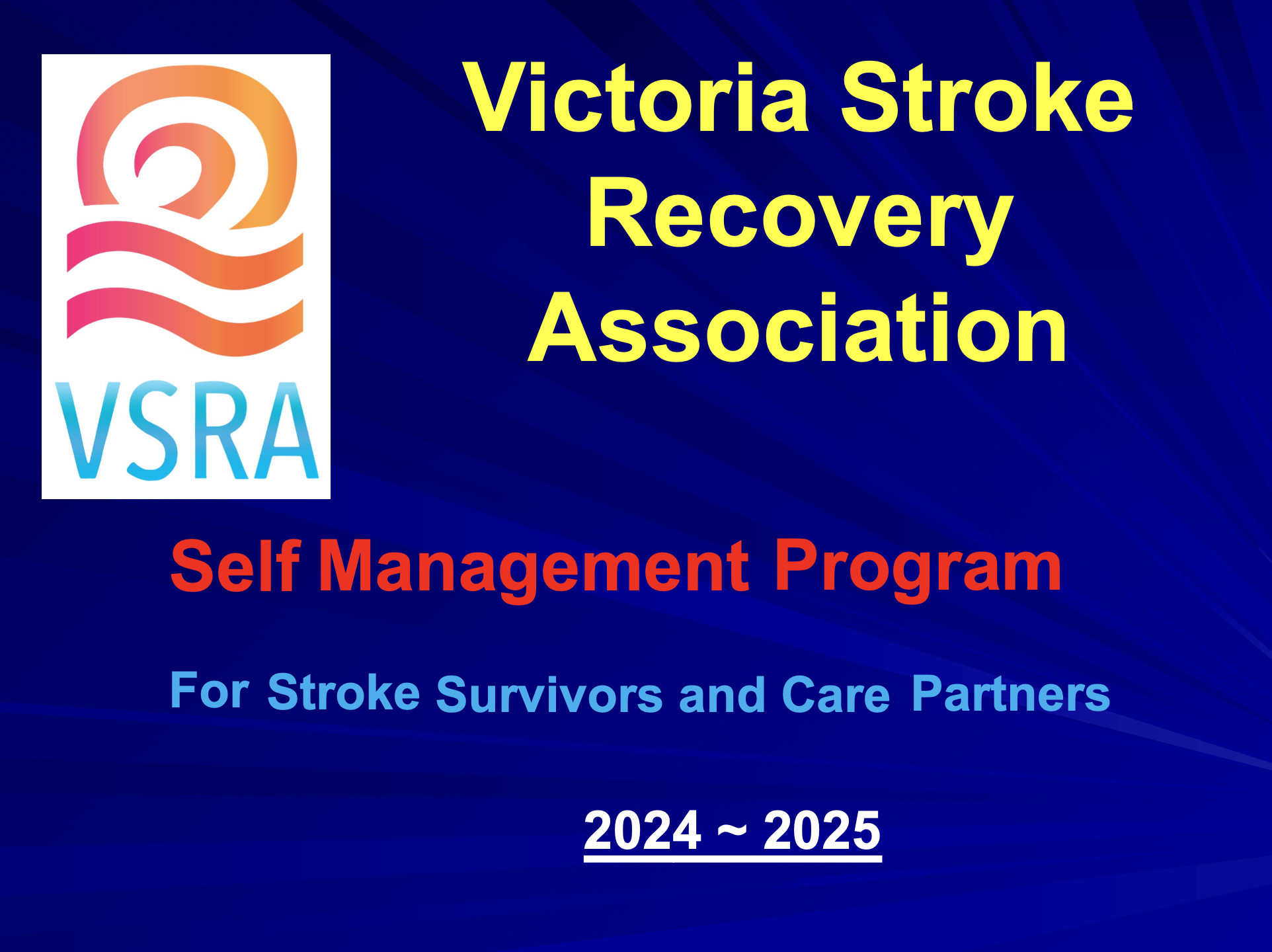 VSRA

Victoria Stroke Recovery Association

Self Management Program

For Stroke Survivors and Care Partners

2024 ~ 2025